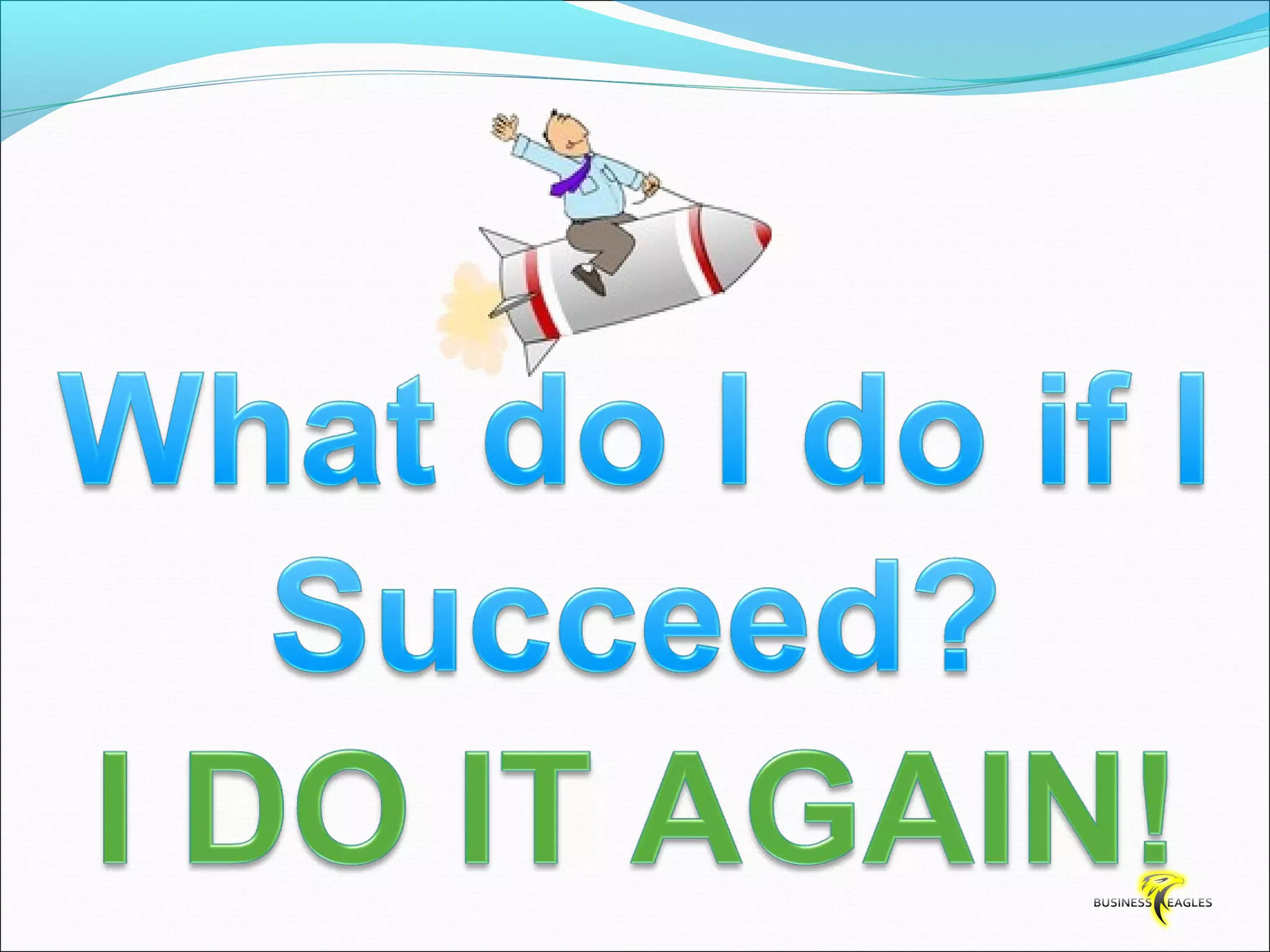 What do I do if I Succeed?
I DO IT AGAIN!

BUSINESS EAGLES